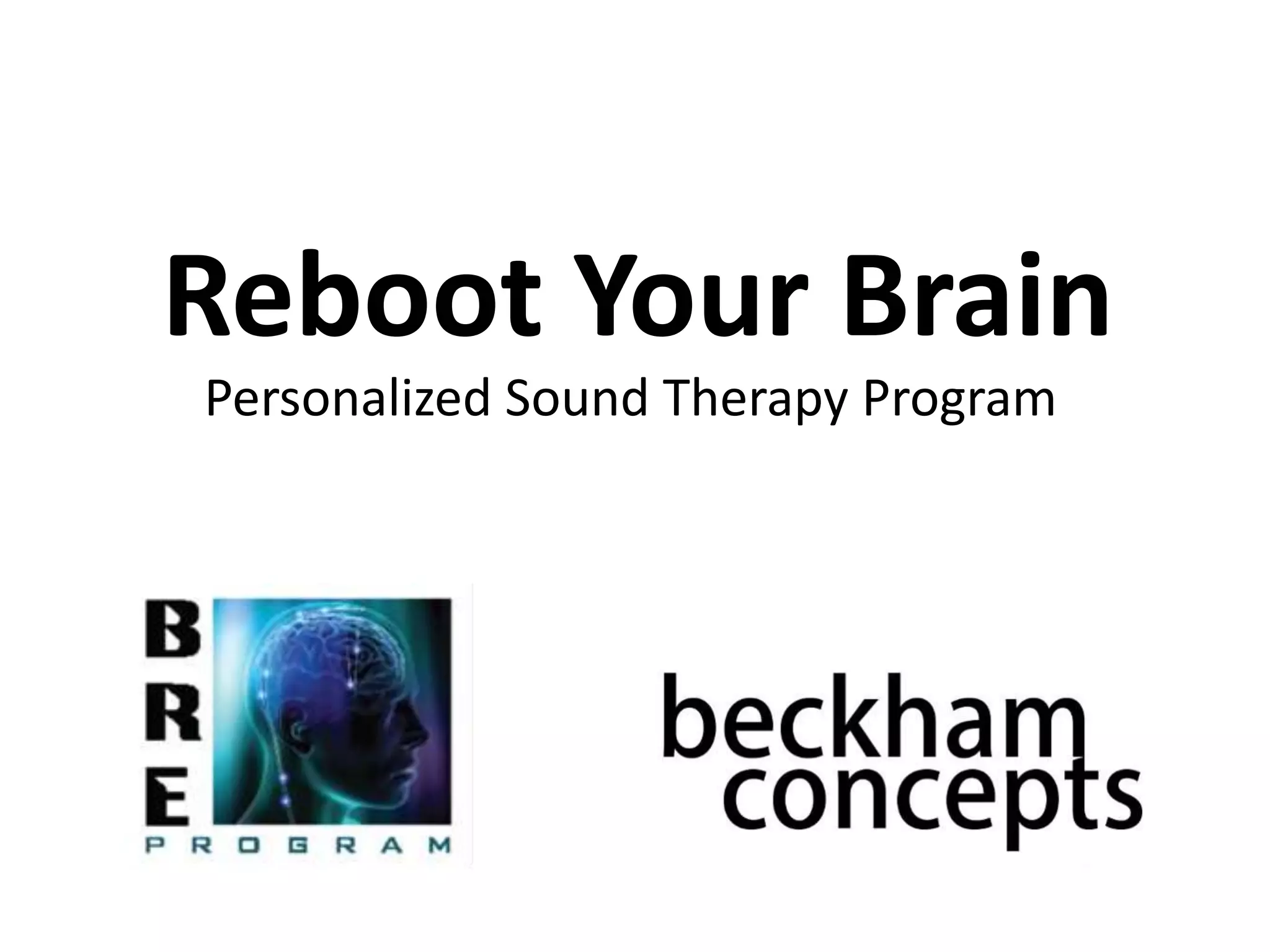 Reboot Your Brain
Personalized Sound Therapy Program

B
R
E
PROGRAM

beckham
concepts